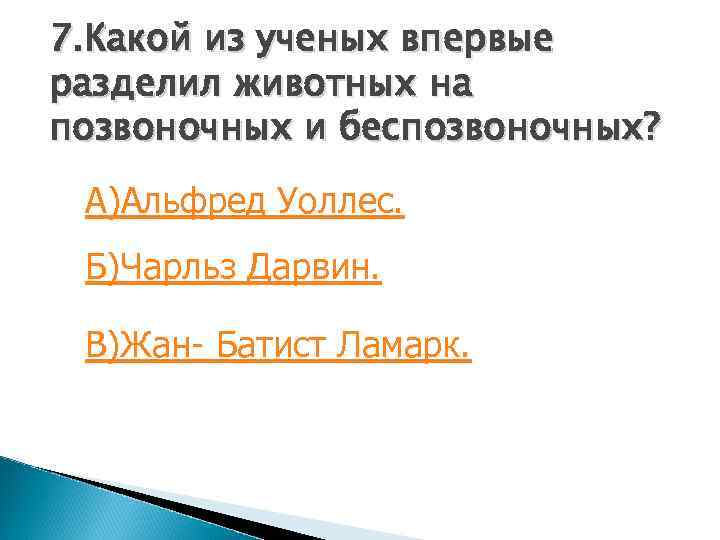 7.Какой из ученых впервые разделил животных на позвоночных и беспозвоночных?

А)Альфред Уоллес.

Б)Чарльз Дарвин.

В)Жан- Батист Ламарк.